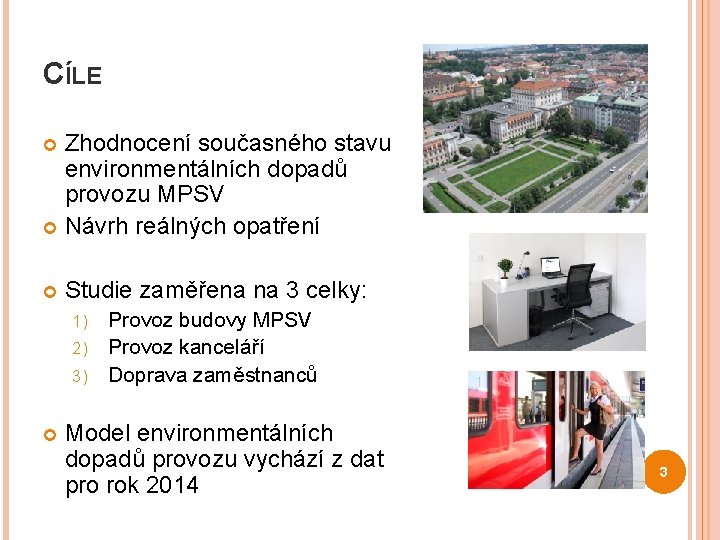 CÍLE

Zhodnocení současného stavu environmentálních dopadů provozu MPSV

Návrh reálných opatření

Studie zaměřena na 3 celky:
1) Provoz budovy MPSV
2) Provoz kanceláří
3) Doprava zaměstnanců

Model environmentálních dopadů provozu vychází z dat pro rok 2014

3